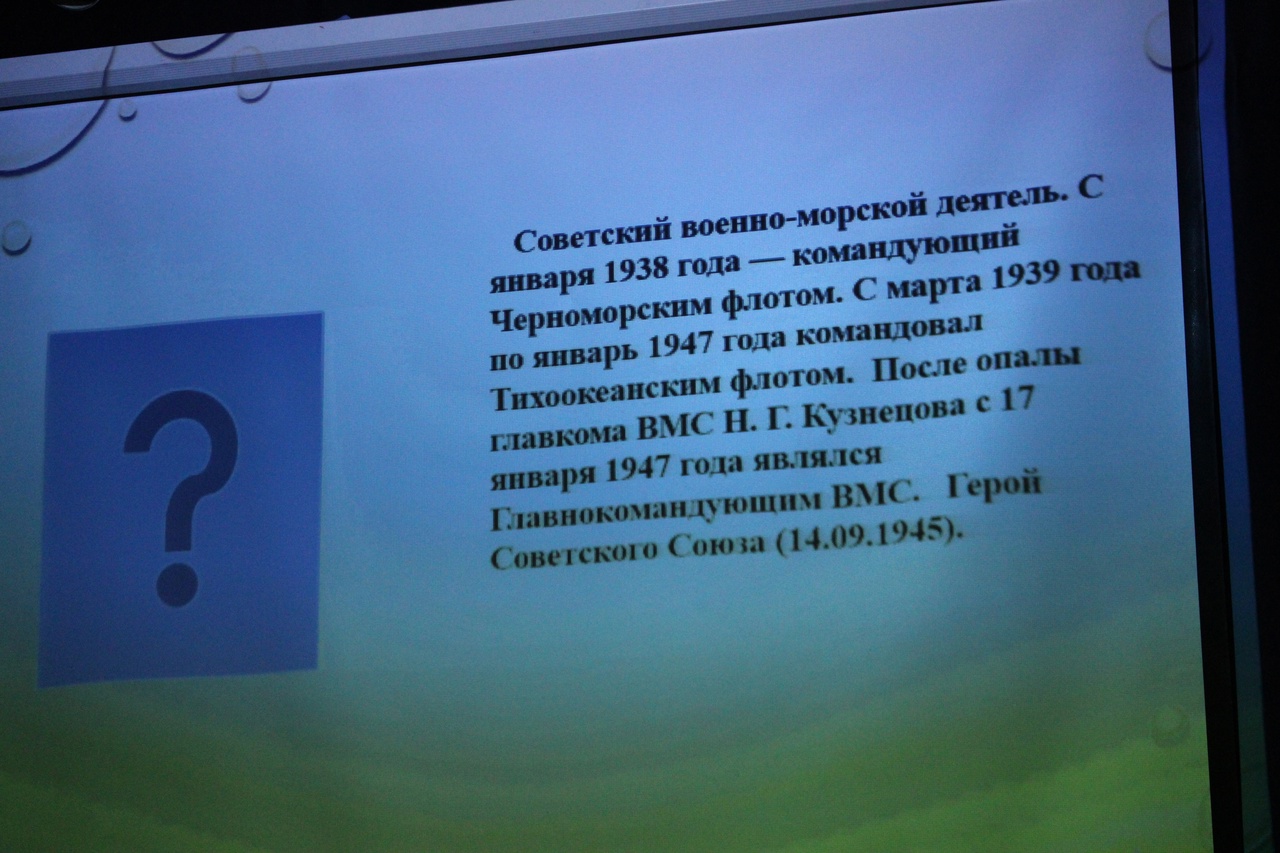 ?

Советский военно-морской деятель. С января 1938 года — командующий Черноморским флотом. С марта 1939 года по январь 1947 года командовал Тихоокеанским флотом. После опалы главкома ВМС Н. Г. Кузнецова с 17 января 1947 года являлся Главнокомандующим ВМС. Герой Советского Союза (14.09.1945).